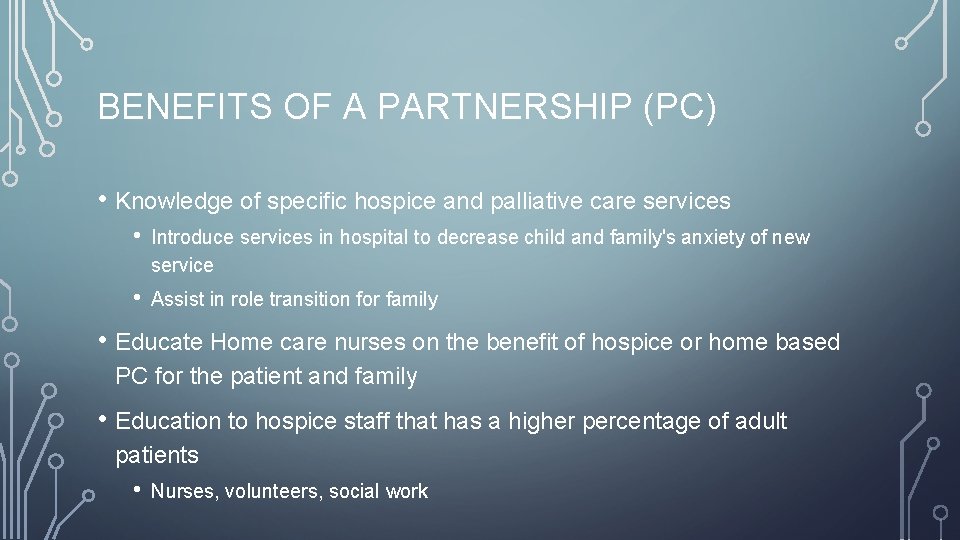 BENEFITS OF A PARTNERSHIP (PC)

• Knowledge of specific hospice and palliative care services

• Introduce services in hospital to decrease child and family's anxiety of new service

• Assist in role transition for family

• Educate Home care nurses on the benefit of hospice or home based PC for the patient and family

• Education to hospice staff that has a higher percentage of adult patients

• Nurses, volunteers, social work